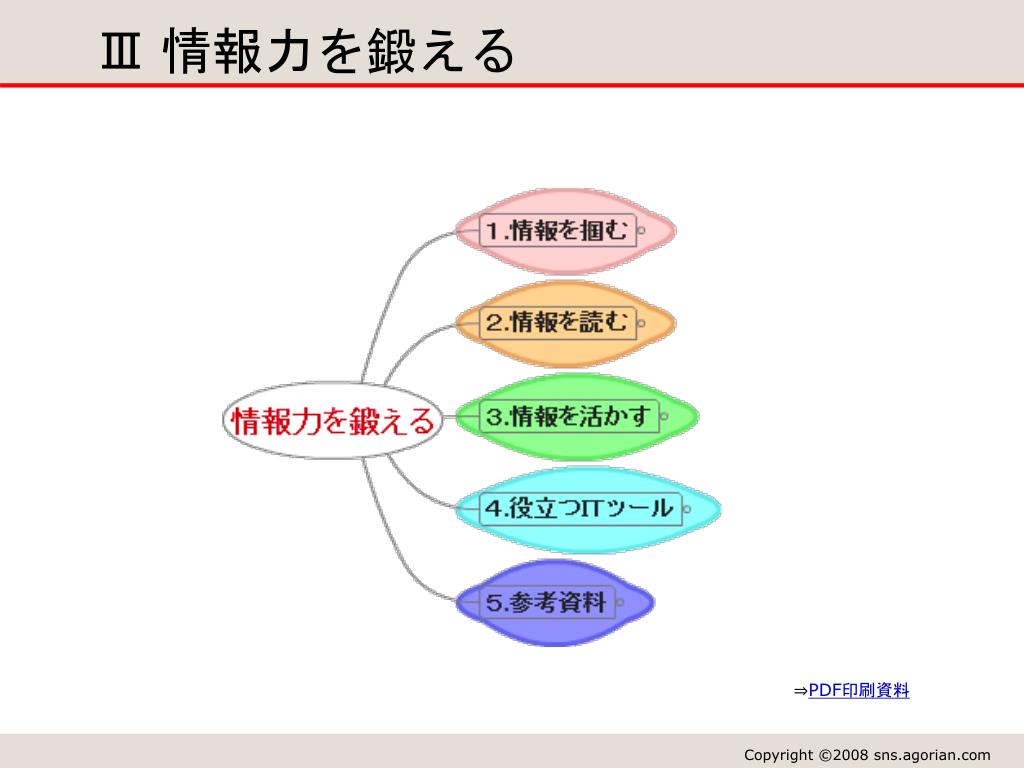 Ⅲ 情報力を鍛える

情報力を鍛える

1.情報を掴む

2.情報を読む

3.情報を活かす

4.役立つITツール

5.参考資料

⇒PDF印刷資料

Copyright ©2008 sns.agorian.com